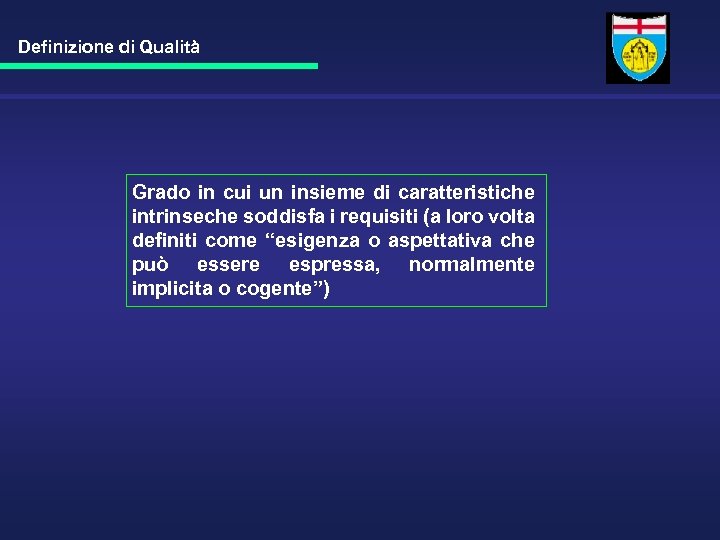 Definizione di Qualità

Grado in cui un insieme di caratteristiche intrinseche soddisfa i requisiti (a loro volta definiti come “esigenza o aspettativa che può essere espressa, normalmente implicita o cogente”)